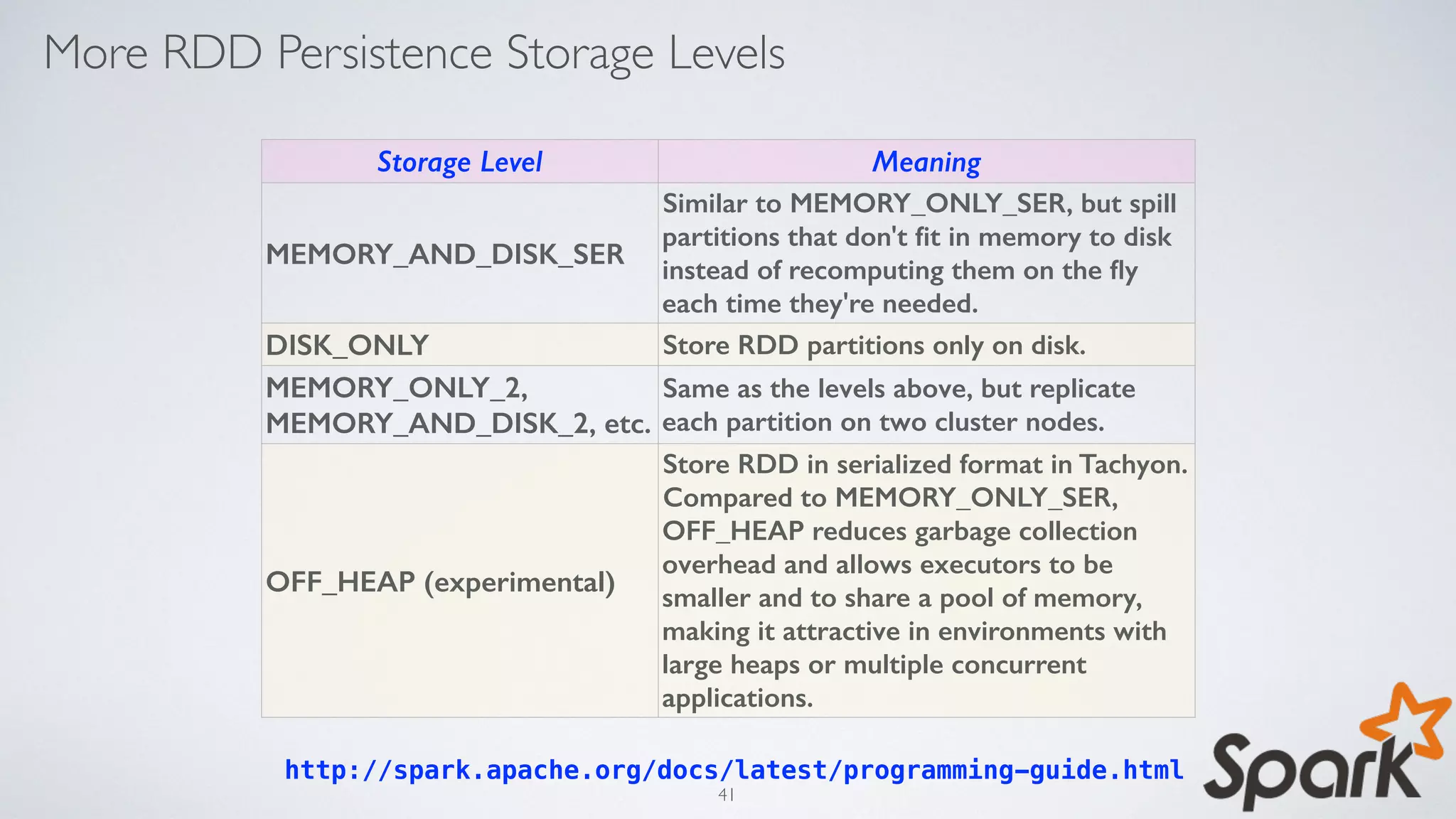 More RDD Persistence Storage Levels

| Storage Level | Meaning |
|---|---|
| MEMORY_AND_DISK_SER | Similar to MEMORY_ONLY_SER, but spill partitions that don't fit in memory to disk instead of recomputing them on the fly each time they're needed. |
| DISK_ONLY | Store RDD partitions only on disk. |
| MEMORY_ONLY_2, MEMORY_AND_DISK_2, etc. | Same as the levels above, but replicate each partition on two cluster nodes. |
| OFF_HEAP (experimental) | Store RDD in serialized format in Tachyon. Compared to MEMORY_ONLY_SER, OFF_HEAP reduces garbage collection overhead and allows executors to be smaller and to share a pool of memory, making it attractive in environments with large heaps or multiple concurrent applications. |

http://spark.apache.org/docs/latest/programming-guide.html

41

Spark